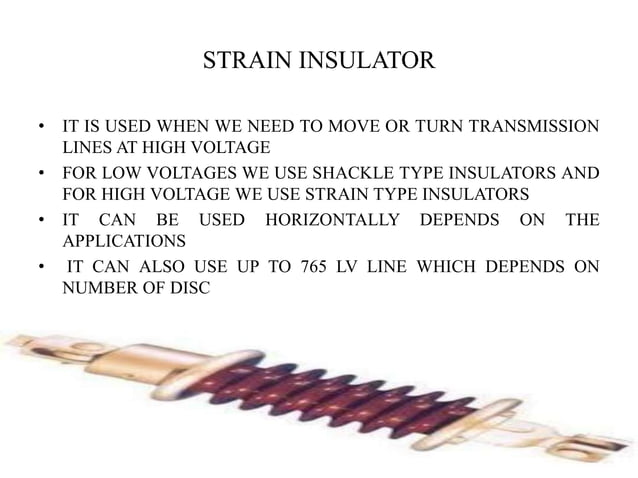 STRAIN INSULATOR

• IT IS USED WHEN WE NEED TO MOVE OR TURN TRANSMISSION LINES AT HIGH VOLTAGE
• FOR LOW VOLTAGES WE USE SHACKLE TYPE INSULATORS AND FOR HIGH VOLTAGE WE USE STRAIN TYPE INSULATORS
• IT CAN BE USED HORIZONTALLY DEPENDS ON THE APPLICATIONS
• IT CAN ALSO USE UP TO 765 LV LINE WHICH DEPENDS ON NUMBER OF DISC